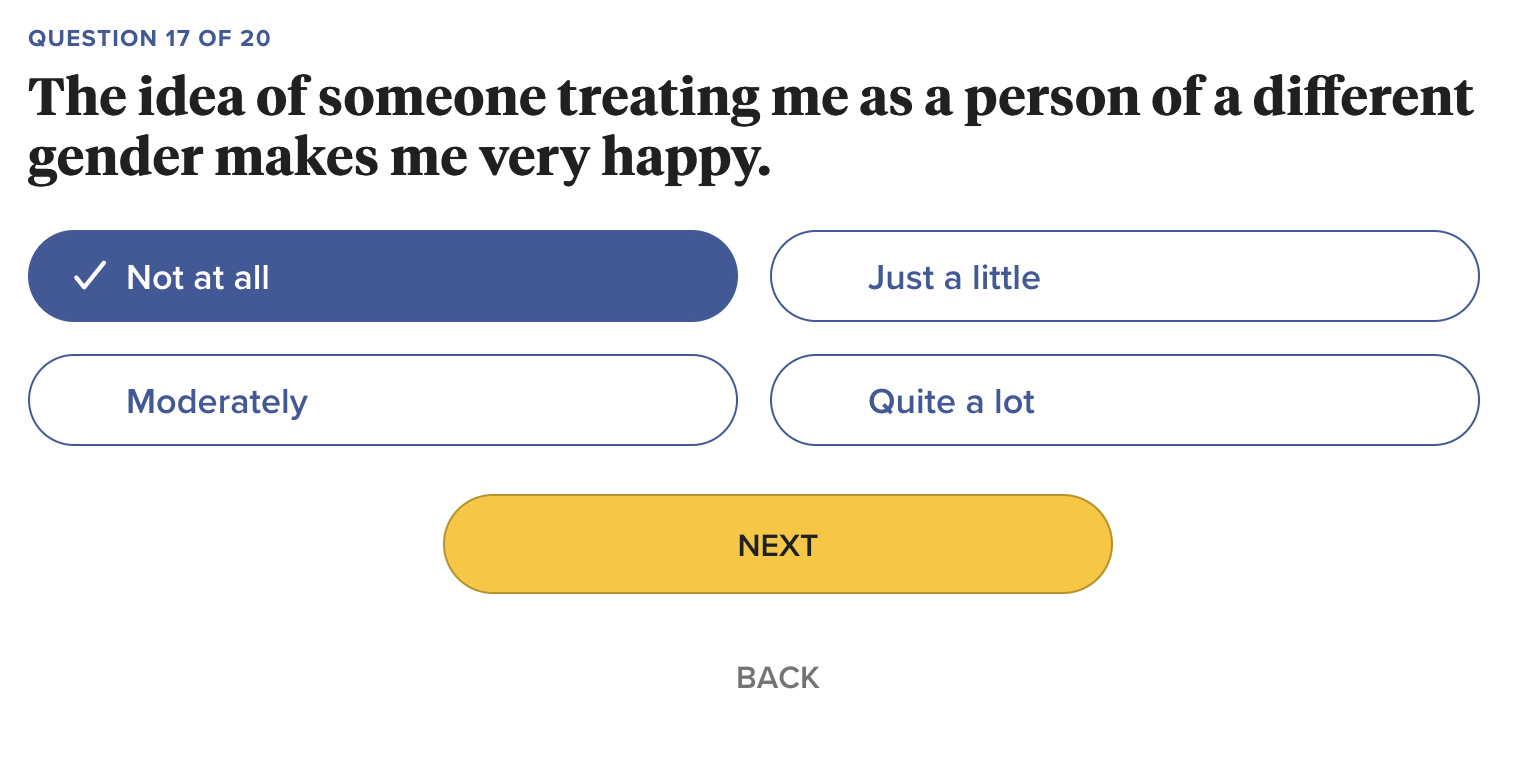 QUESTION 17 OF 20

The idea of someone treating me as a person of a different gender makes me very happy.

✓ Not at all

Just a little

Moderately

Quite a lot

NEXT

BACK